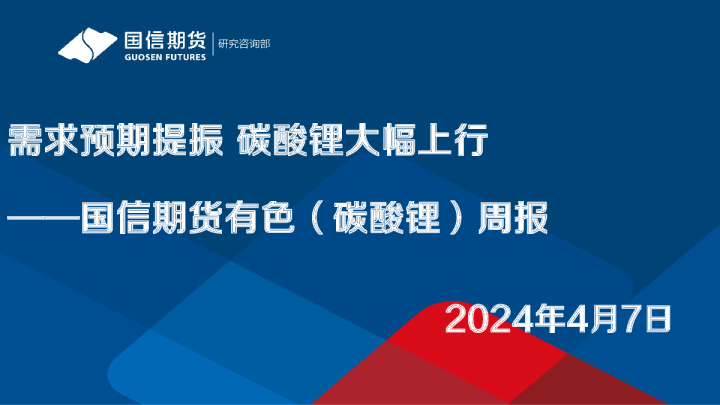 国信期货
GUOSEN FUTURES
研究咨询部

需求预期提振 碳酸锂大幅上行

——国信期货有色（碳酸锂）周报

2024年4月7日